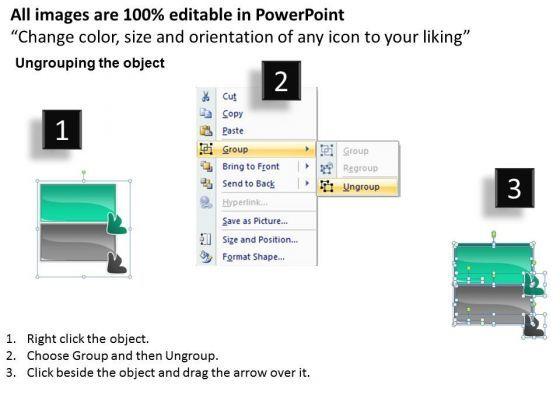 All images are 100% editable in PowerPoint
“Change color, size and orientation of any icon to your liking”

Ungrouping the object

1

2

Cut
Copy
Paste
Group
Bring to Front
Send to Back
Hyperlink...
Save as Picture...
Size and Position...
Format Shape...

Group
Regroup
Ungroup

3

1. Right click the object.
2. Choose Group and then Ungroup.
3. Click beside the object and drag the arrow over it.